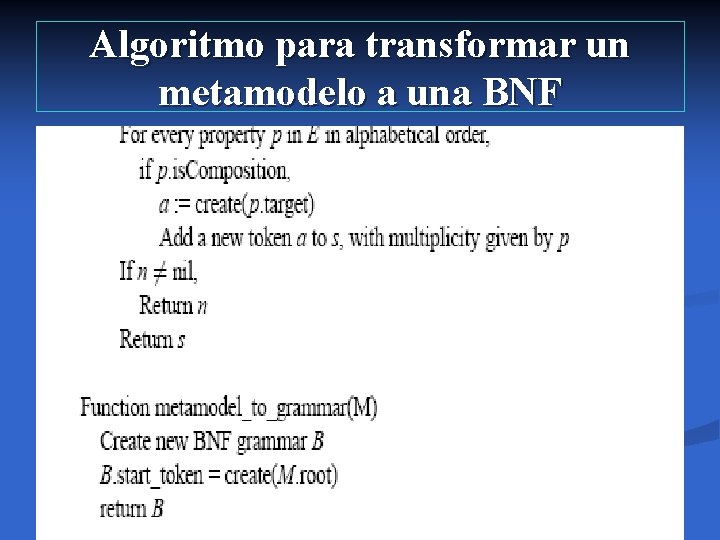 Algoritmo para transformar un metamodelo a una BNF

For every property $p$ in $E$ in alphabetical order,
if $p$.isComposition,
$a$ := create($p$.target)
Add a new token $a$ to $s$, with multiplicity given by $p$
If $n \neq$ nil,
Return $n$
Return $s$

Function metamodel_to_grammar(M)
Create new BNF grammar $B$
$B$.start_token = create($M$.root)
return $B$